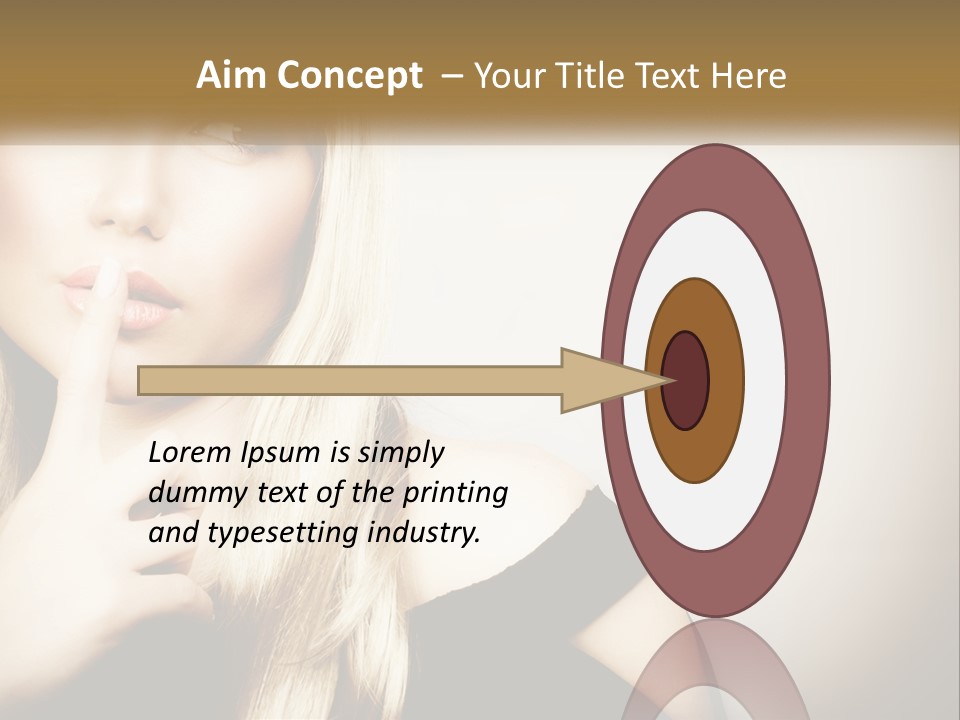 Aim Concept – Your Title Text Here

Lorem Ipsum is simply dummy text of the printing and typesetting industry.